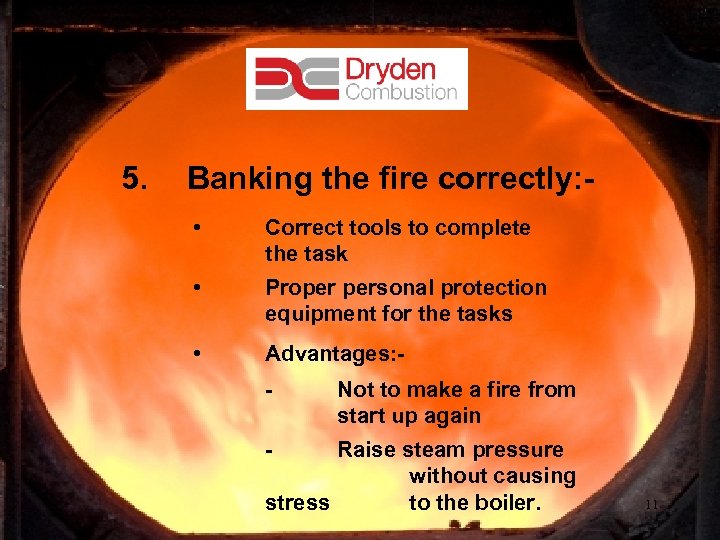 Dryden Combustion

5. Banking the fire correctly:-

• Correct tools to complete the task

• Proper personal protection equipment for the tasks

• Advantages:-

- Not to make a fire from start up again

- Raise steam pressure without causing stress to the boiler.

11